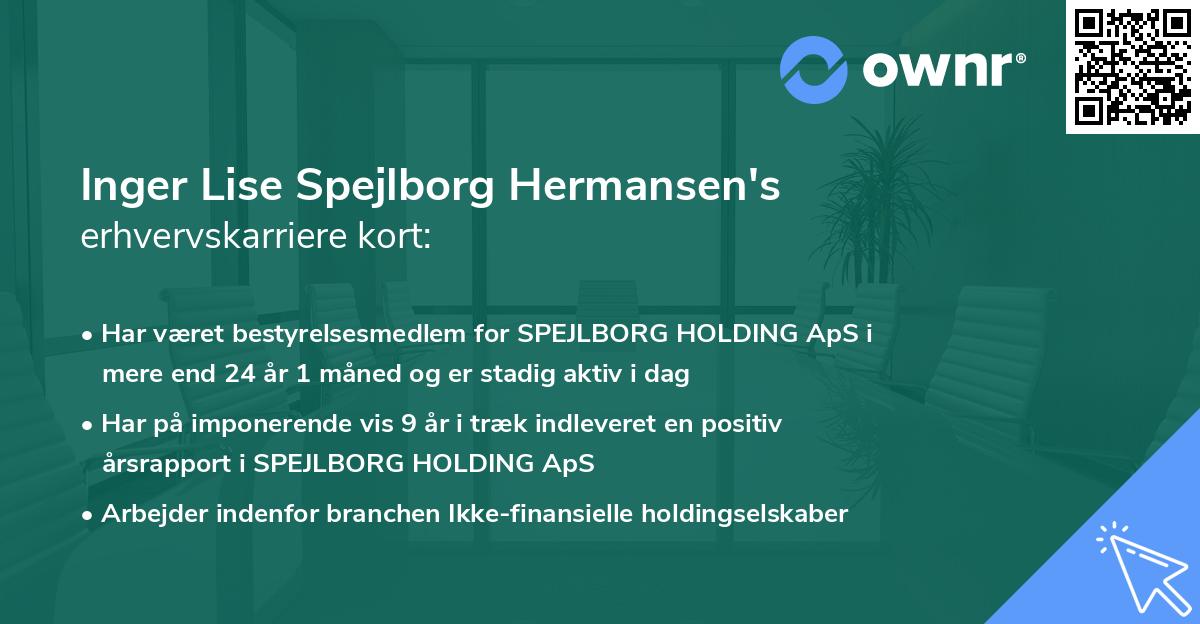 ownr®

Inger Lise Spejlborg Hermansen's
erhvervskarriere kort:

• Har været bestyrelsesmedlem for SPEJLBORG HOLDING ApS i mere end 24 år 1 måned og er stadig aktiv i dag
• Har på imponerende vis 9 år i træk indleveret en positiv årsrapport i SPEJLBORG HOLDING ApS
• Arbejder indenfor branchen Ikke-finansielle holdingselskaber